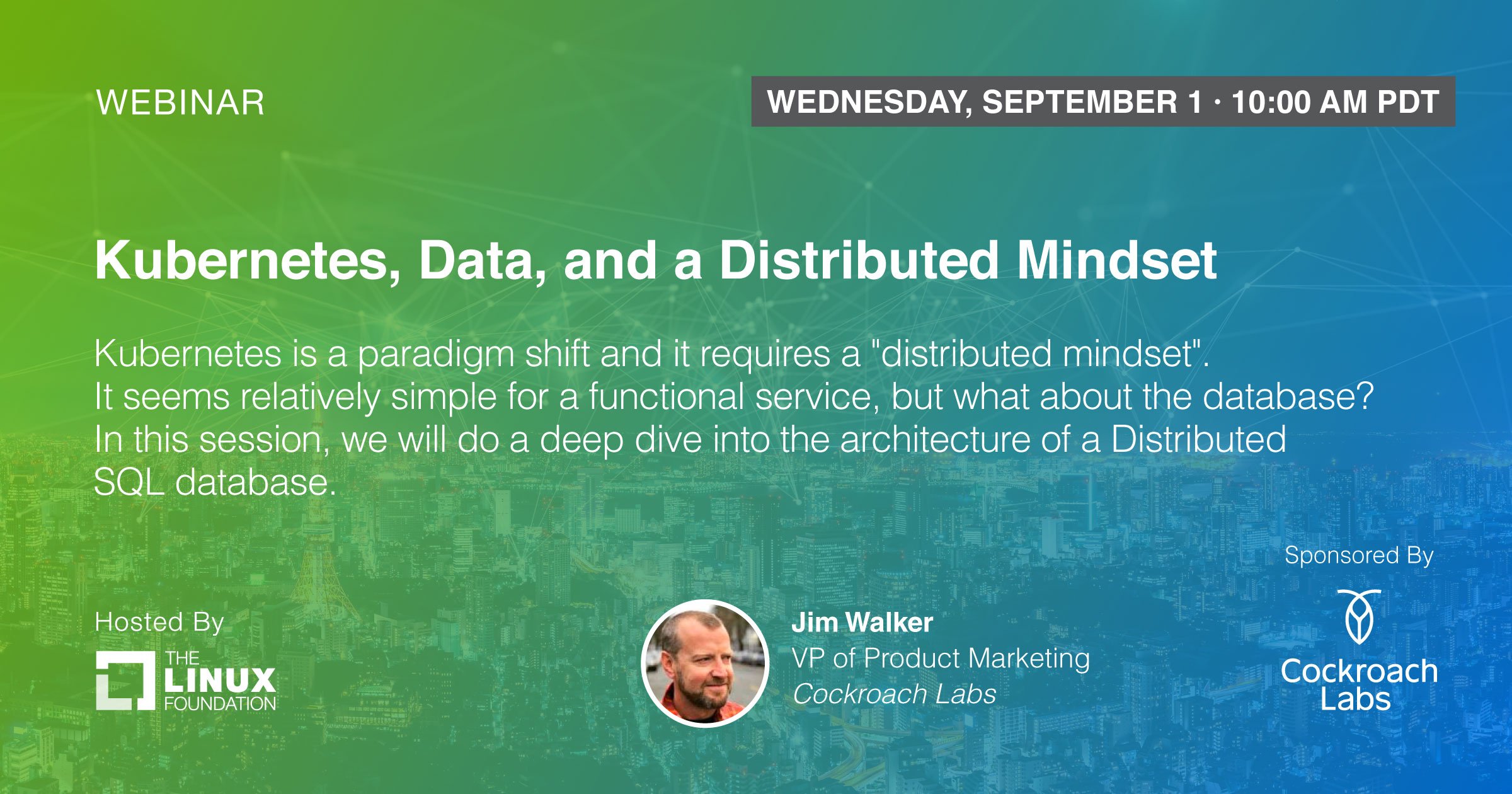 WEBINAR

WEDNESDAY, SEPTEMBER 1 · 10:00 AM PDT

Kubernetes, Data, and a Distributed Mindset

Kubernetes is a paradigm shift and it requires a "distributed mindset". It seems relatively simple for a functional service, but what about the database? In this session, we will do a deep dive into the architecture of a Distributed SQL database.

Hosted By

THE LINUX FOUNDATION

Jim Walker
VP of Product Marketing
Cockroach Labs

Sponsored By

Cockroach Labs